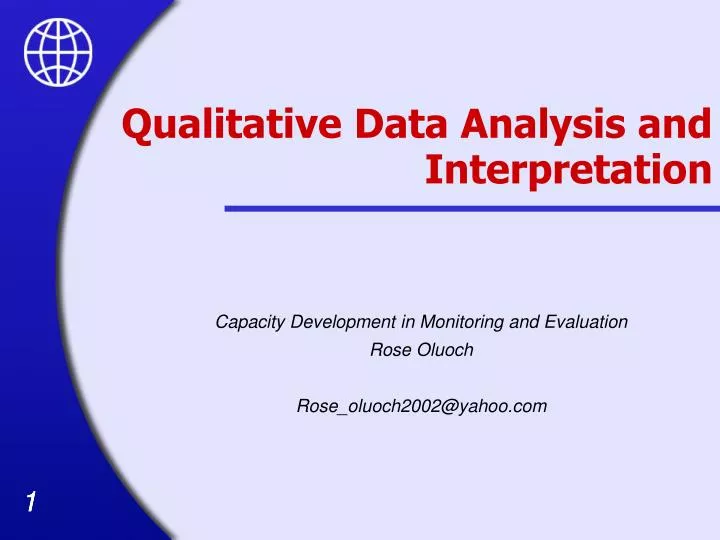 Qualitative Data Analysis and Interpretation

Capacity Development in Monitoring and Evaluation
Rose Oluoch

Rose_oluoch2002@yahoo.com

1